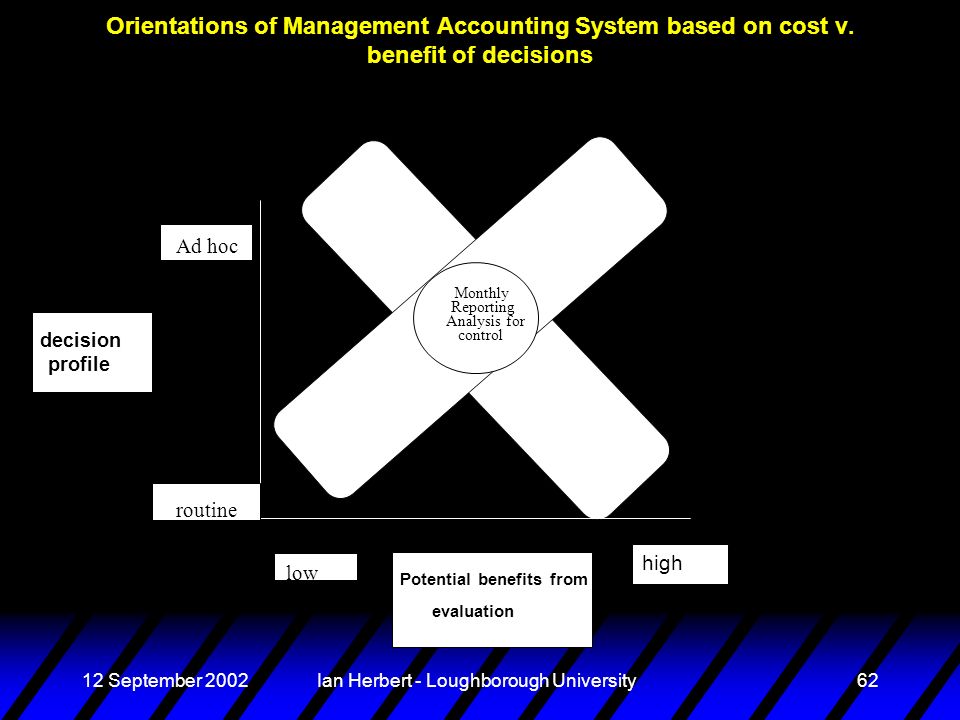 Orientations of Management Accounting System based on cost v. benefit of decisions

Ad hoc

decision profile

Monthly Reporting Analysis for control

routine

low

Potential benefits from evaluation

high

12 September 2002

Ian Herbert - Loughborough University

62